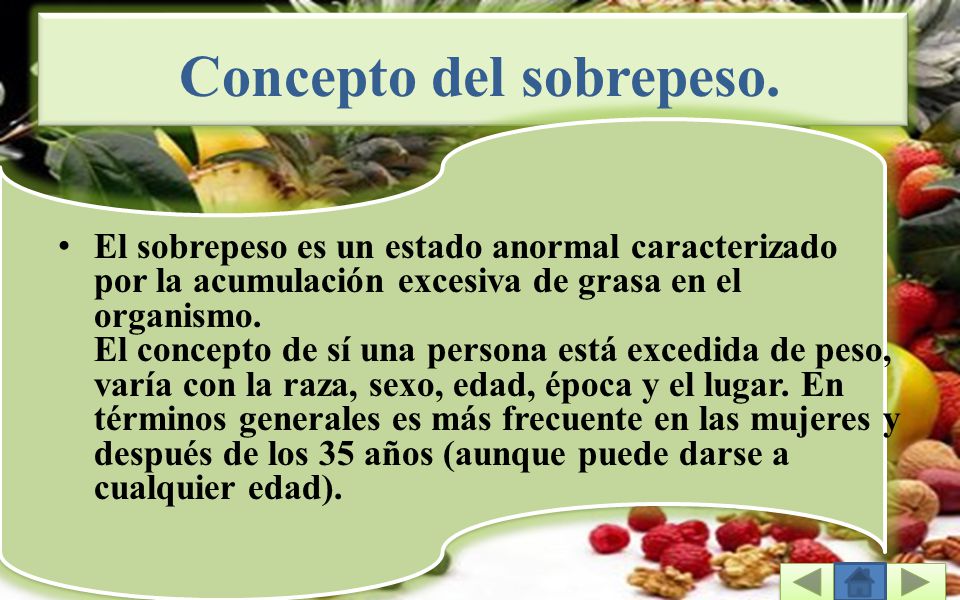 Concepto del sobrepeso.

• El sobrepeso es un estado anormal caracterizado por la acumulación excesiva de grasa en el organismo.
El concepto de sí una persona está excedida de peso, varía con la raza, sexo, edad, época y el lugar. En términos generales es más frecuente en las mujeres y después de los 35 años (aunque puede darse a cualquier edad).